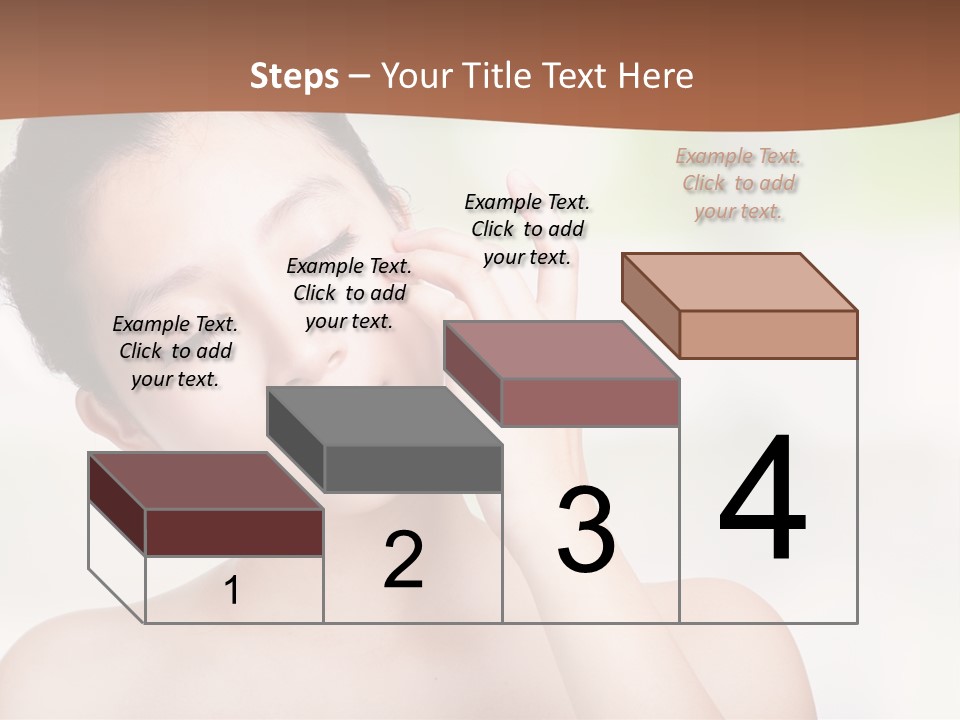 Steps – Your Title Text Here

Example Text. Click to add your text.

Example Text. Click to add your text.

Example Text. Click to add your text.

Example Text. Click to add your text.

1

2

3

4